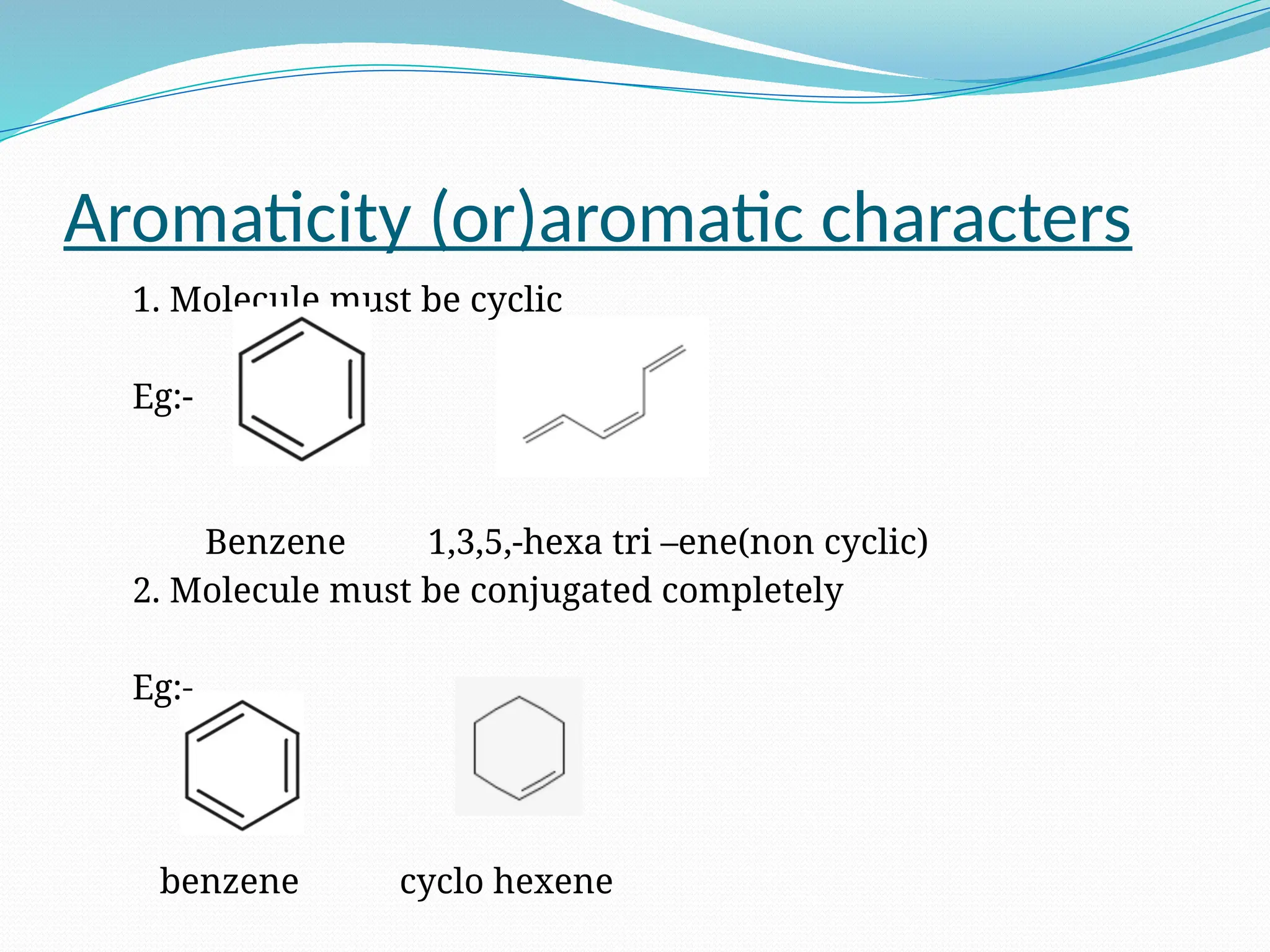 Aromaticity (or)aromatic characters

1. Molecule must be cyclic

Eg:-

Benzene 1,3,5,-hexa tri –ene(non cyclic)

2. Molecule must be conjugated completely

Eg:-

benzene cyclo hexene